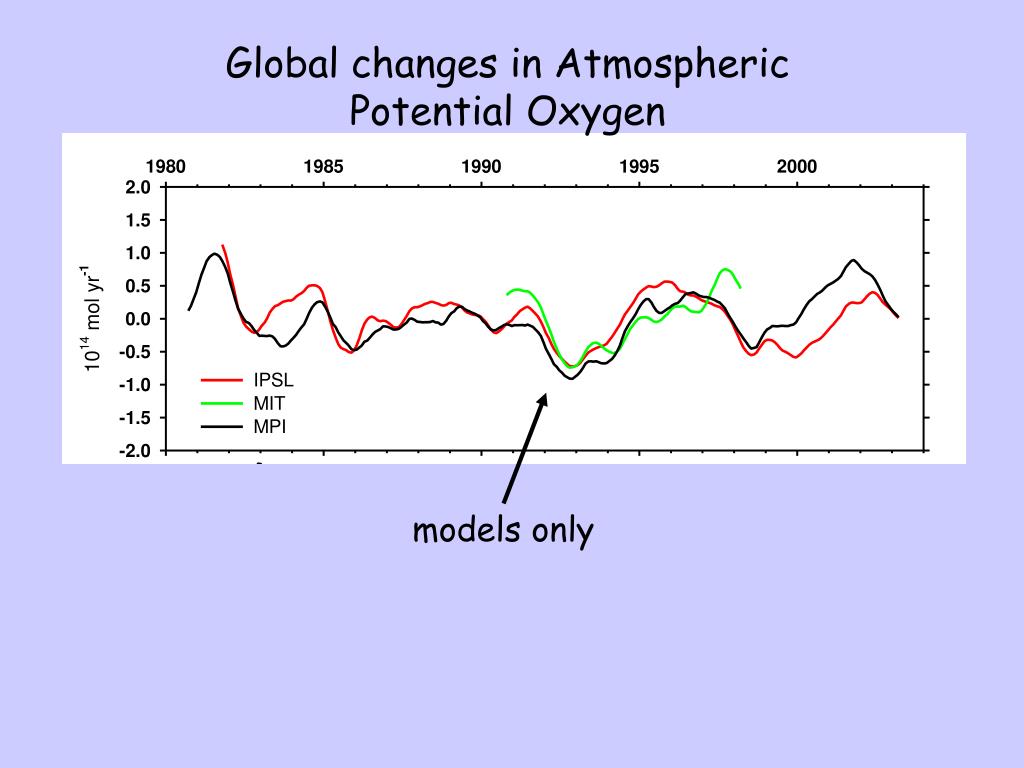 Global changes in Atmospheric Potential Oxygen

1980
1985
1990
1995
2000

2.0
1.5
1.0
0.5
0.0
-0.5
-1.0
-1.5
-2.0

$10^{14}$ mol yr$^{-1}$

IPSL
MIT
MPI

models only